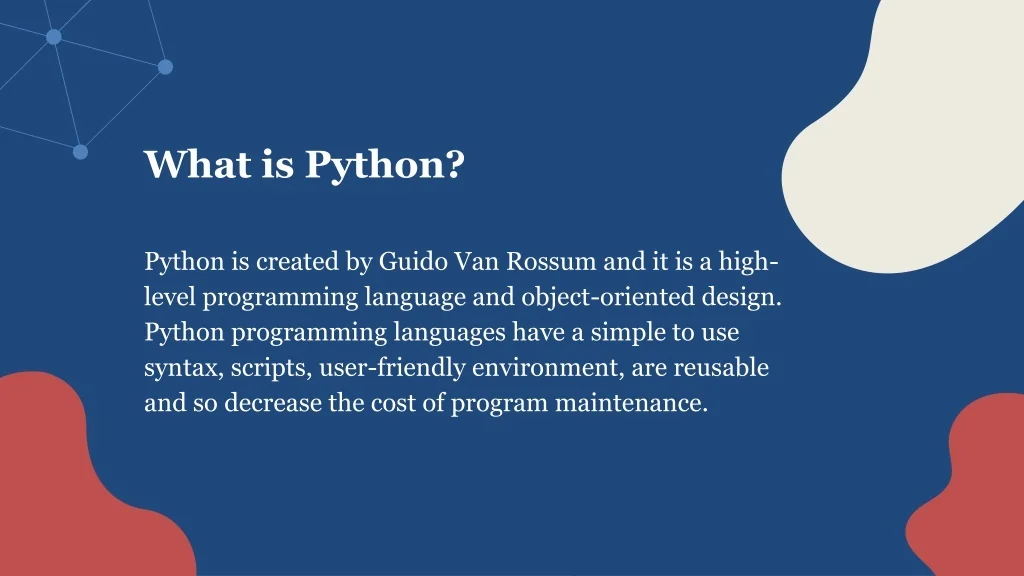 What is Python?

Python is created by Guido Van Rossum and it is a high-level programming language and object-oriented design. Python programming languages have a simple to use syntax, scripts, user-friendly environment, are reusable and so decrease the cost of program maintenance.